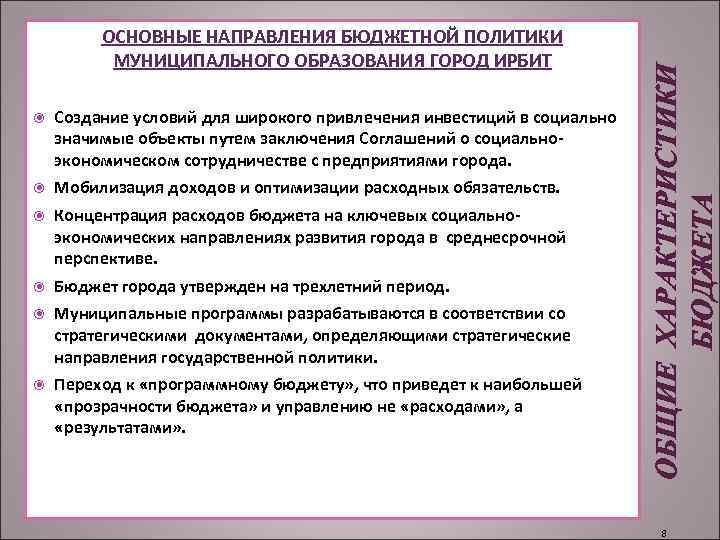 ОСНОВНЫЕ НАПРАВЛЕНИЯ БЮДЖЕТНОЙ ПОЛИТИКИ МУНИЦИПАЛЬНОГО ОБРАЗОВАНИЯ ГОРОД ИРБИТ

Создание условий для широкого привлечения инвестиций в социально значимые объекты путем заключения Соглашений о социально-экономическом сотрудничестве с предприятиями города.

Мобилизация доходов и оптимизации расходных обязательств.

Концентрация расходов бюджета на ключевых социально-экономических направлениях развития города в среднесрочной перспективе.

Бюджет города утвержден на трехлетний период.

Муниципальные программы разрабатываются в соответствии со стратегическими документами, определяющими стратегические направления государственной политики.

Переход к «программному бюджету», что приведет к наибольшей «прозрачности бюджета» и управлению не «расходами», а «результатами».

ОБЩИЕ ХАРАКТЕРИСТИКИ БЮДЖЕТА

8